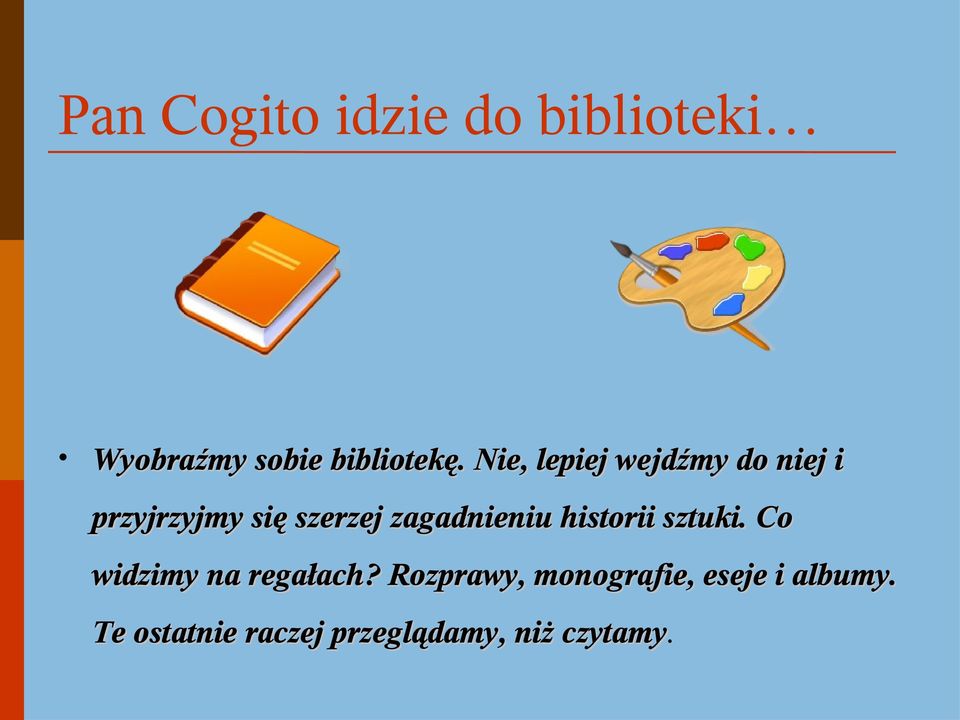 Pan Cogito idzie do biblioteki…

• Wyobraźmy sobie bibliotekę. Nie, lepiej wejdźmy do niej i przyjrzyjmy się szerzej zagadnieniu historii sztuki. Co widzimy na regałach? Rozprawy, monografie, eseje i albumy. Te ostatnie raczej przeglądamy, niż czytamy.